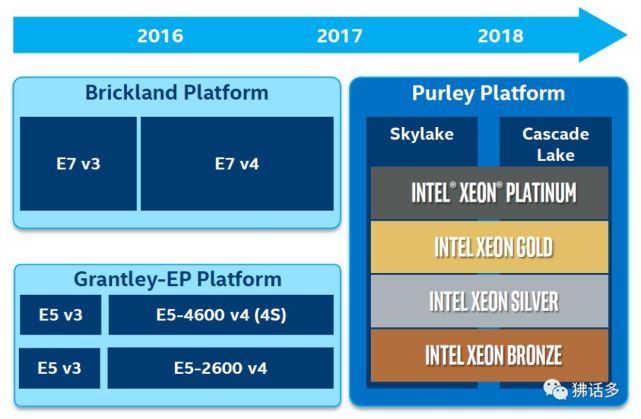 2016 2017 2018

Brickland Platform

E7 v3

E7 v4

Grantley-EP Platform

E5 v3

E5-4600 v4 (4S)

E5 v3

E5-2600 v4

Purley Platform

Skylake

Cascade Lake

INTEL® XEON® PLATINUM

INTEL XEON GOLD

INTEL XEON SILVER

INTEL XEON BRONZE

狒话多